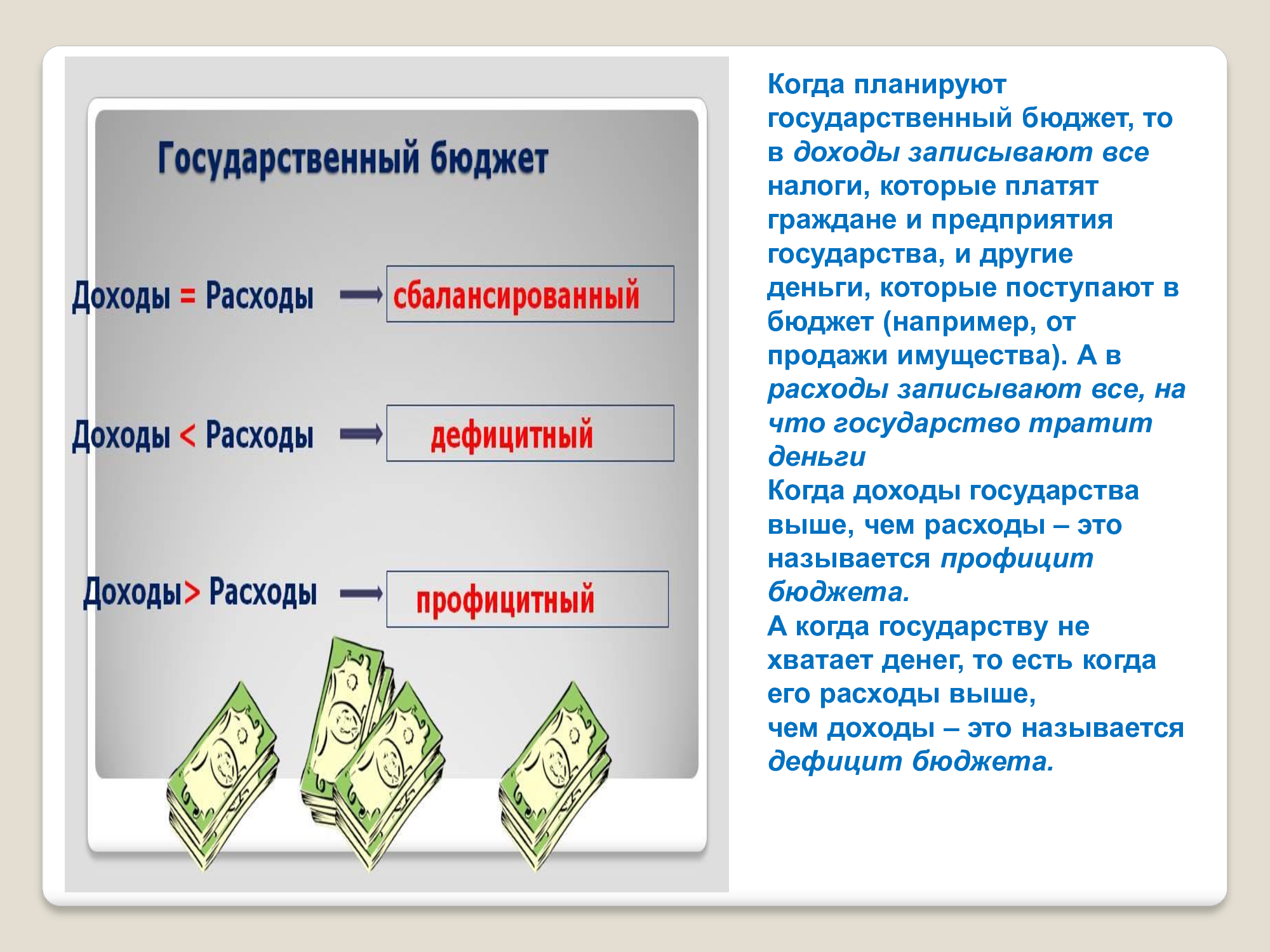 Государственный бюджет

Доходы = Расходы → сбалансированный

Доходы < Расходы → дефицитный

Доходы> Расходы → профицитный

Когда планируют государственный бюджет, то в доходы записывают все налоги, которые платят граждане и предприятия государства, и другие деньги, которые поступают в бюджет (например, от продажи имущества). А в расходы записывают все, на что государство тратит деньги
Когда доходы государства выше, чем расходы – это называется профицит бюджета.
А когда государству не хватает денег, то есть когда его расходы выше,
чем доходы – это называется дефицит бюджета.